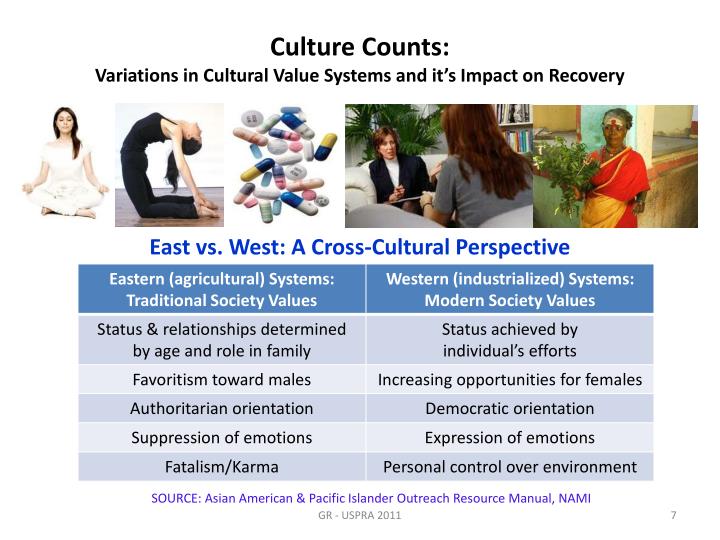 Culture Counts:
Variations in Cultural Value Systems and it's Impact on Recovery

East vs. West: A Cross-Cultural Perspective

| Eastern (agricultural) Systems: Traditional Society Values | Western (industrialized) Systems: Modern Society Values |
|---|---|
| Status & relationships determined by age and role in family | Status achieved by individual's efforts |
| Favoritism toward males | Increasing opportunities for females |
| Authoritarian orientation | Democratic orientation |
| Suppression of emotions | Expression of emotions |
| Fatalism/Karma | Personal control over environment |

SOURCE: Asian American & Pacific Islander Outreach Resource Manual, NAMI

GR - USPRA 2011

7